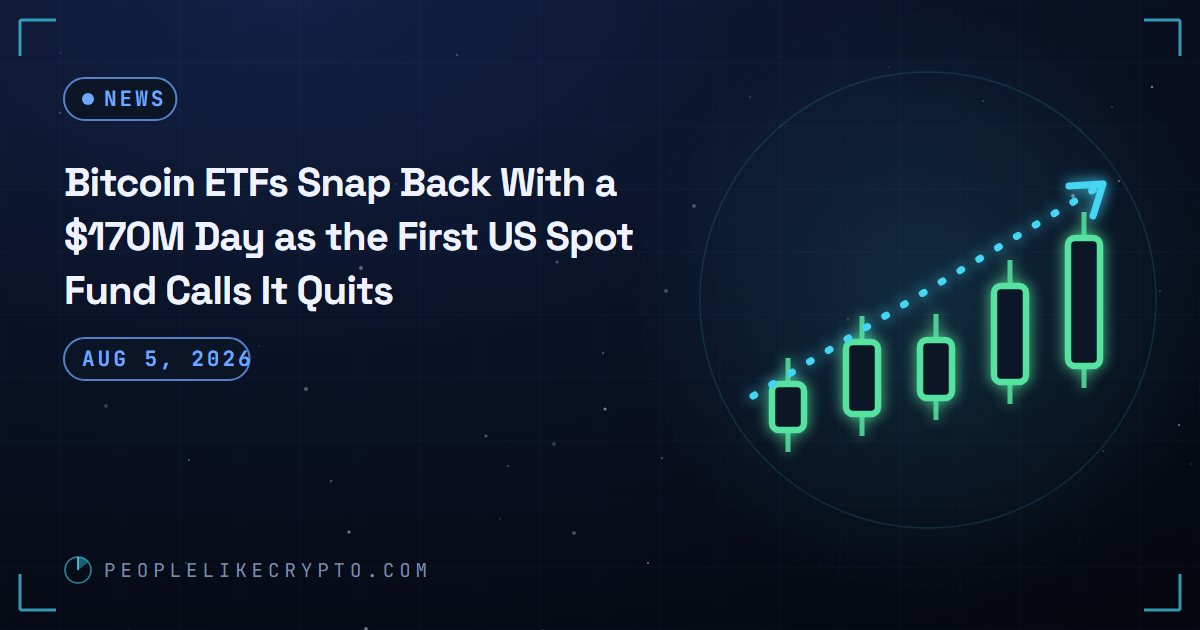 NEWS

Bitcoin ETFs Snap Back With a $170M Day as the First US Spot Fund Calls It Quits

AUG 5, 2026

PEOPLELIKECRYPTO.COM